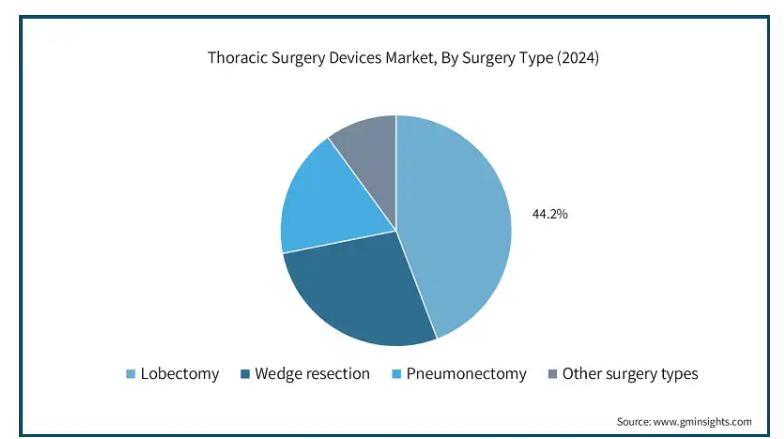 Thoracic Surgery Devices Market, By Surgery Type (2024)

44.2%

Lobectomy Wedge resection Pneumonectomy Other surgery types

Source: www.gminsights.com